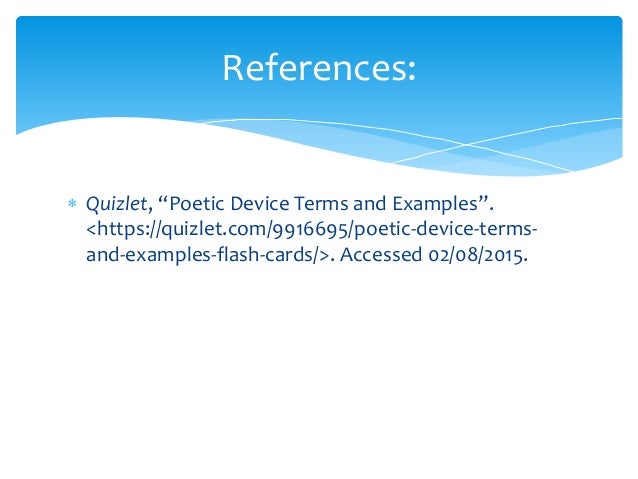 References:

* Quizlet, “Poetic Device Terms and Examples”. <https://quizlet.com/9916695/poetic-device-terms-and-examples-flash-cards/>. Accessed 02/08/2015.